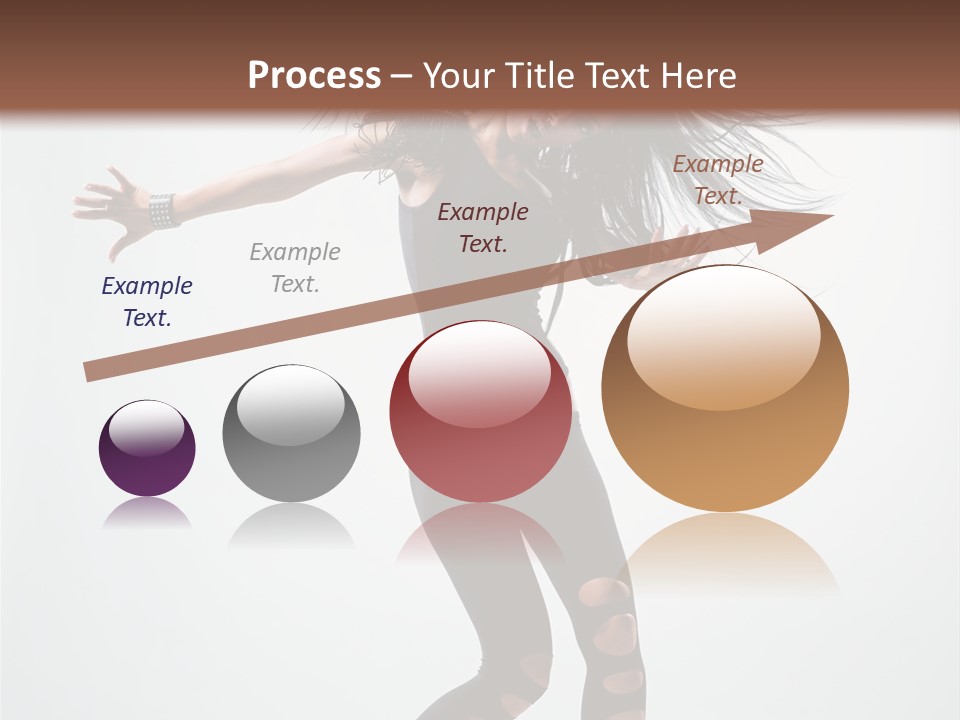 Process – Your Title Text Here

Example Text.

Example Text.

Example Text.

Example Text.